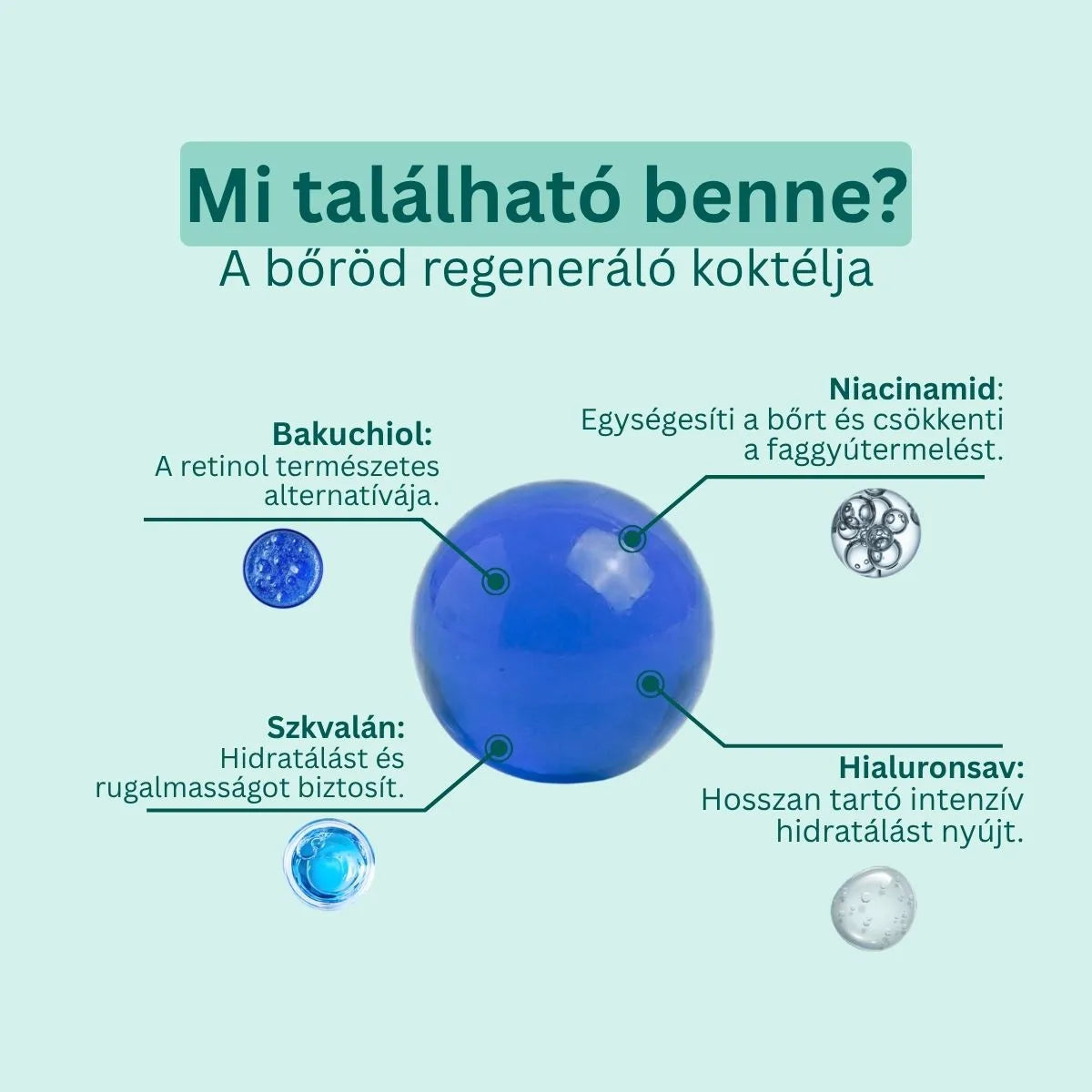 Mi található benne?
A bőröd regeneráló koktélja

Bakuchiol:
A retinol természetes alternatívája.

Niacinamid:
Egységesíti a bőrt és csökkenti a faggyútermelést.

Szkvalán:
Hidratálást és rugalmasságot biztosít.

Hialuronsav:
Hosszan tartó intenzív hidratálást nyújt.